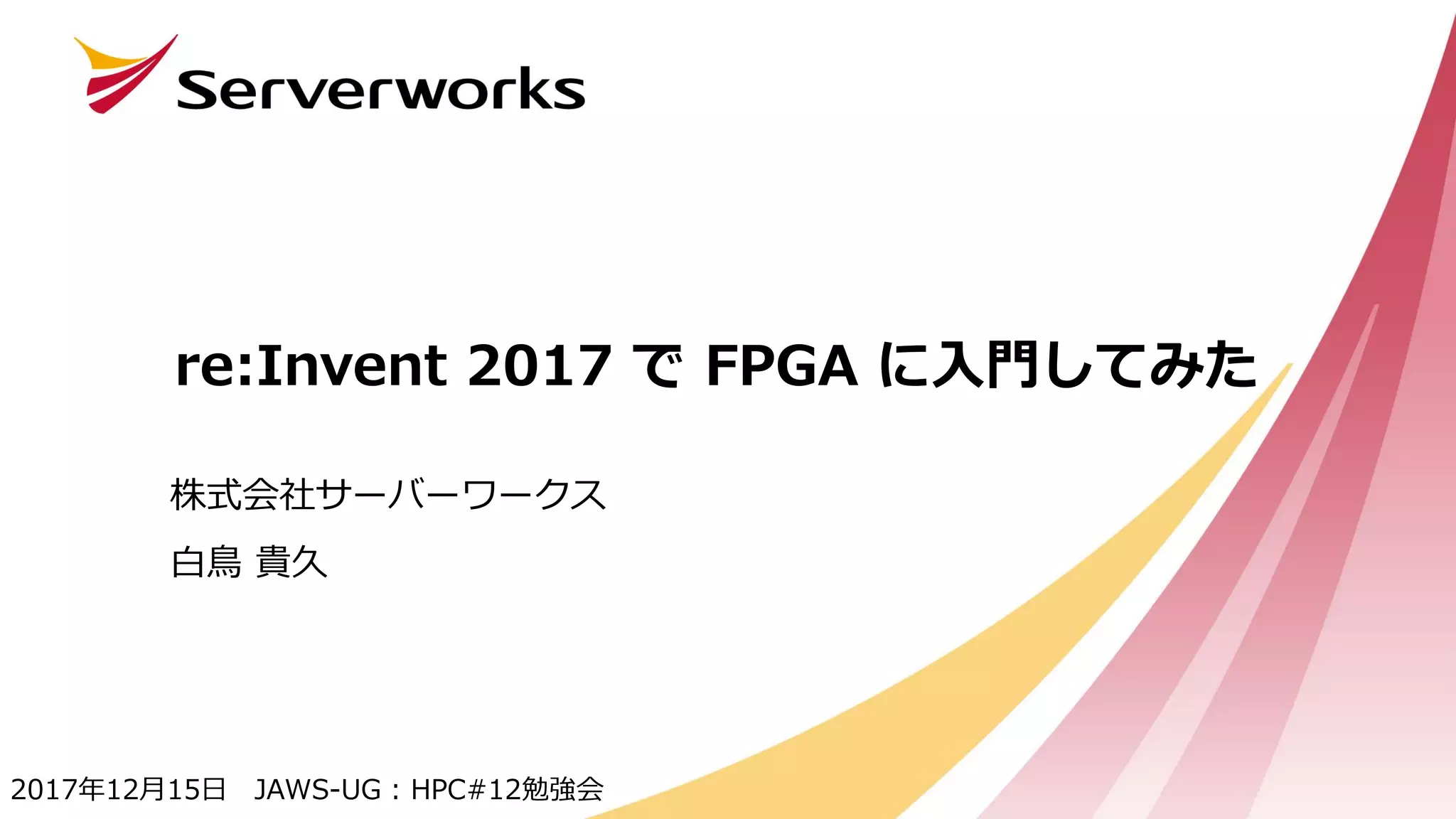 Serverworks

re:Invent 2017 で FPGA に入門してみた

株式会社サーバーワークス

白鳥 貴久

2017年12月15日　JAWS-UG：HPC#12勉強会